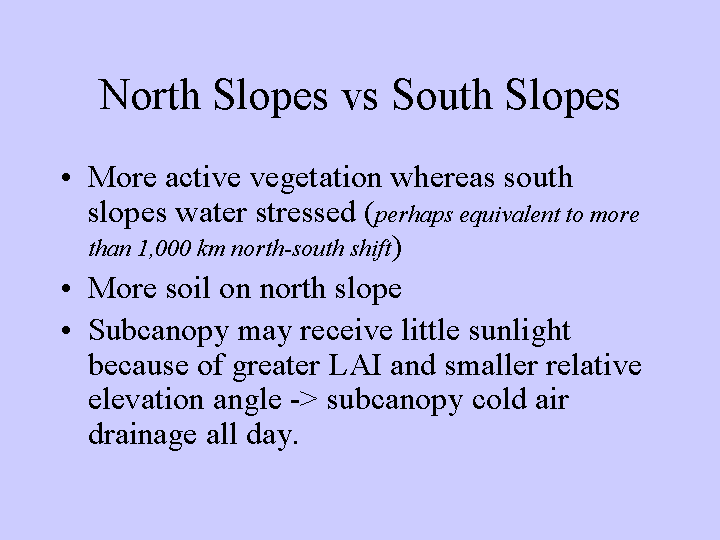 North Slopes vs South Slopes

• More active vegetation whereas south slopes water stressed (perhaps equivalent to more than 1,000 km north-south shift)

• More soil on north slope

• Subcanopy may receive little sunlight because of greater LAI and smaller relative elevation angle -> subcanopy cold air drainage all day.